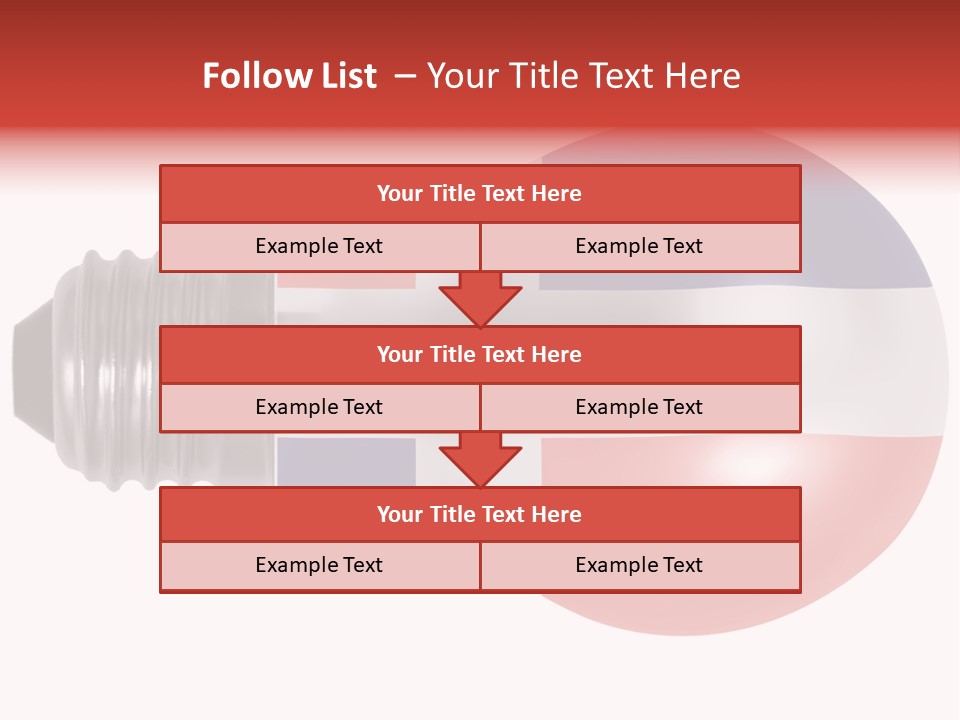 Follow List – Your Title Text Here

Your Title Text Here

Example Text
Example Text

Your Title Text Here

Example Text
Example Text

Your Title Text Here

Example Text
Example Text